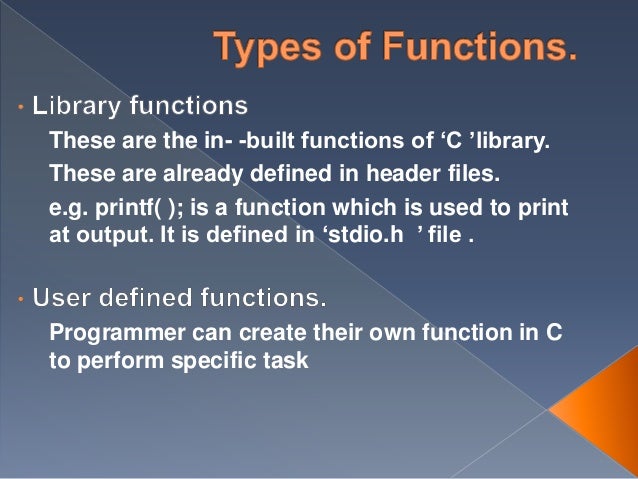 Types of Functions.

• Library functions

These are the in- -built functions of ‘C ’library.

These are already defined in header files.

e.g. printf( ); is a function which is used to print at output. It is defined in ‘stdio.h ’ file .

• User defined functions.

Programmer can create their own function in C to perform specific task